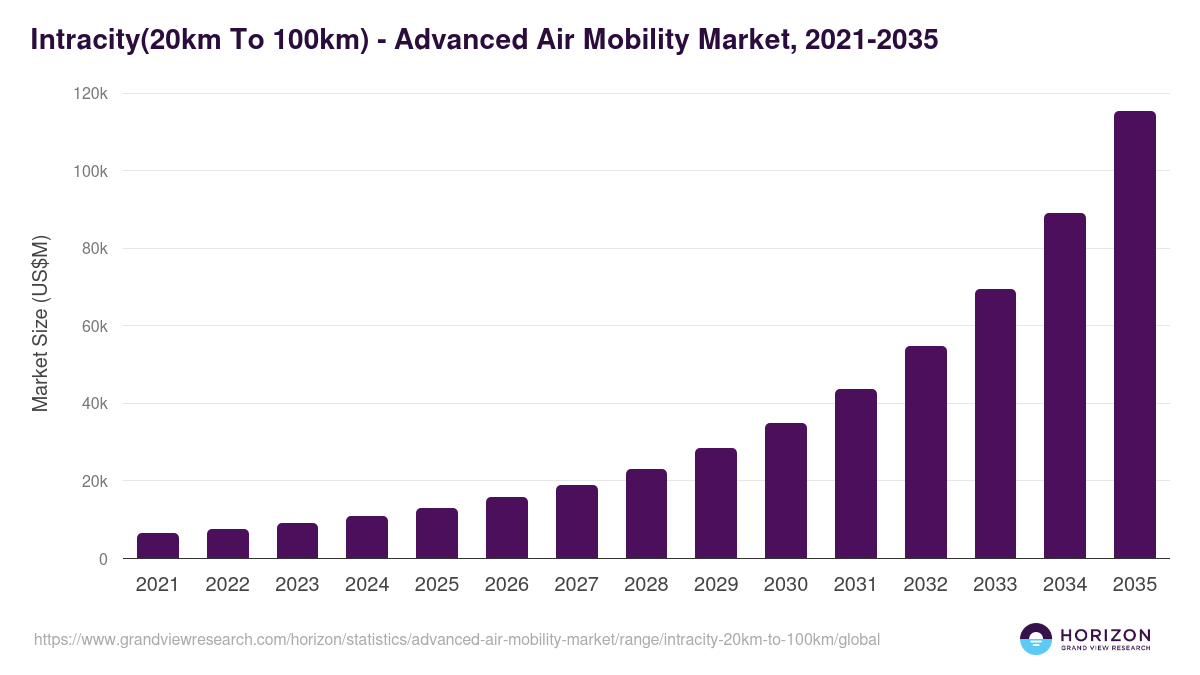 Intracity(20km To 100km) - Advanced Air Mobility Market, 2021-2035

Market Size (US$M)

120k
100k
80k
60k
40k
20k
0

2021 2022 2023 2024 2025 2026 2027 2028 2029 2030 2031 2032 2033 2034 2035

https://www.grandviewresearch.com/horizon/statistics/advanced-air-mobility-market/range/intracity-20km-to-100km/global

HORIZON
GRAND VIEW RESEARCH